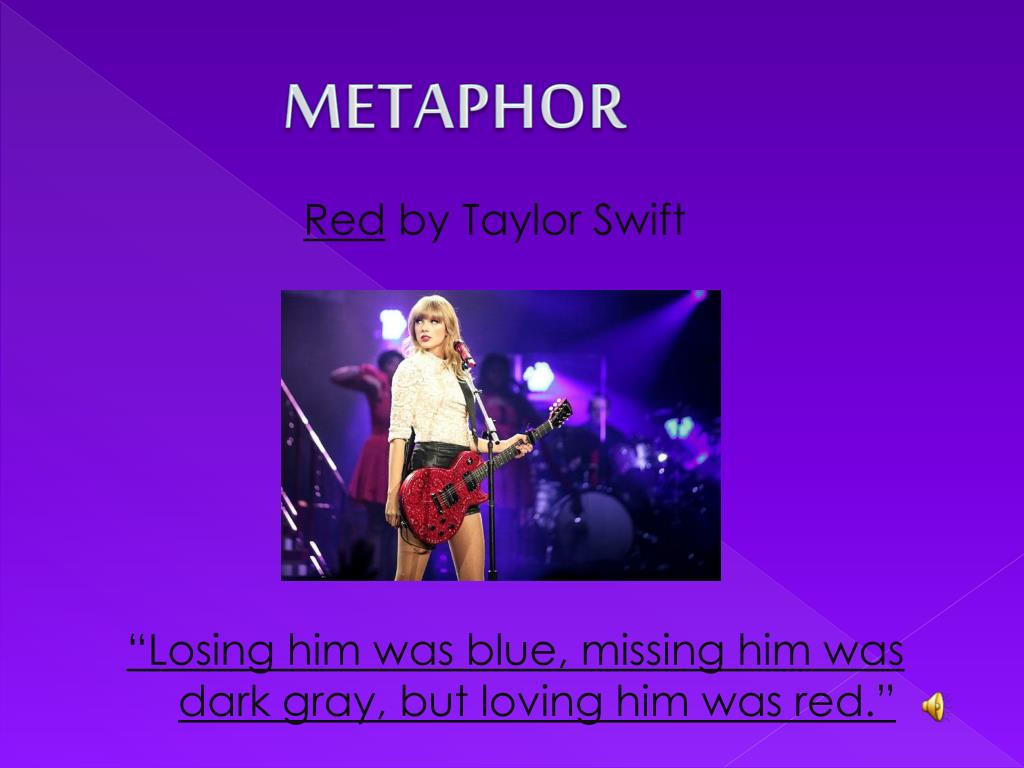 METAPHOR

Red by Taylor Swift

“Losing him was blue, missing him was dark gray, but loving him was red.”